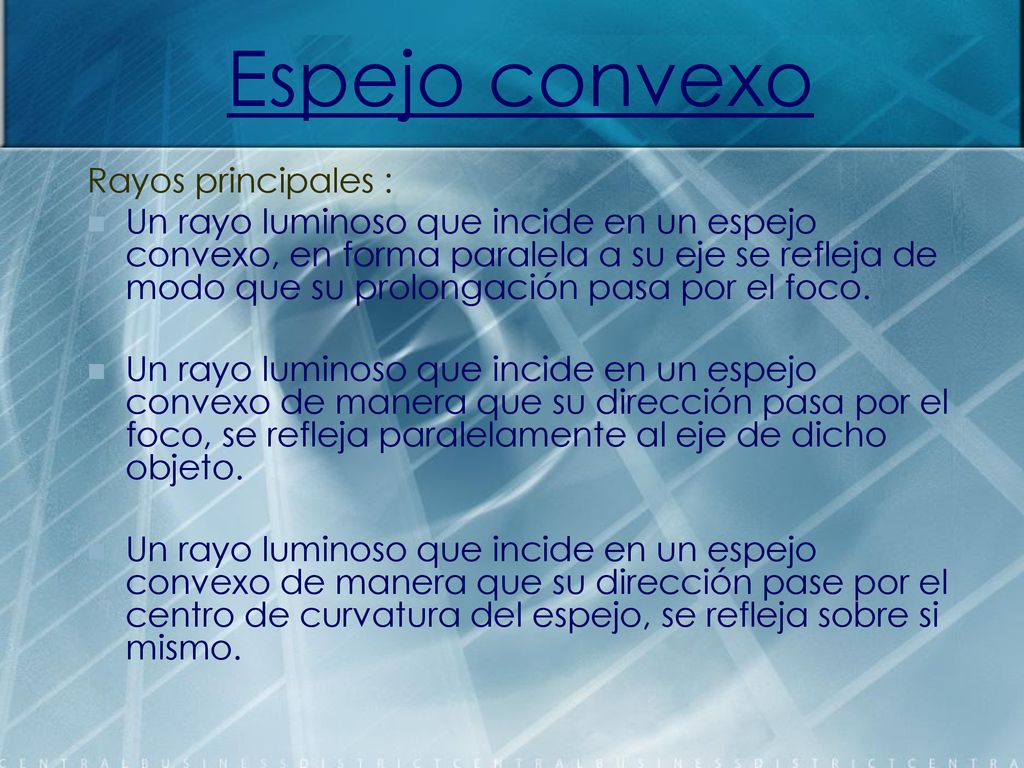 Espejo convexo

Rayos principales :

Un rayo luminoso que incide en un espejo convexo, en forma paralela a su eje se refleja de modo que su prolongación pasa por el foco.

Un rayo luminoso que incide en un espejo convexo de manera que su dirección pasa por el foco, se refleja paralelamente al eje de dicho objeto.

Un rayo luminoso que incide en un espejo convexo de manera que su dirección pase por el centro de curvatura del espejo, se refleja sobre si mismo.

CENTRALBUSINESSDISTRICTCENTRALBUSINESSDISTRICTCENTRA